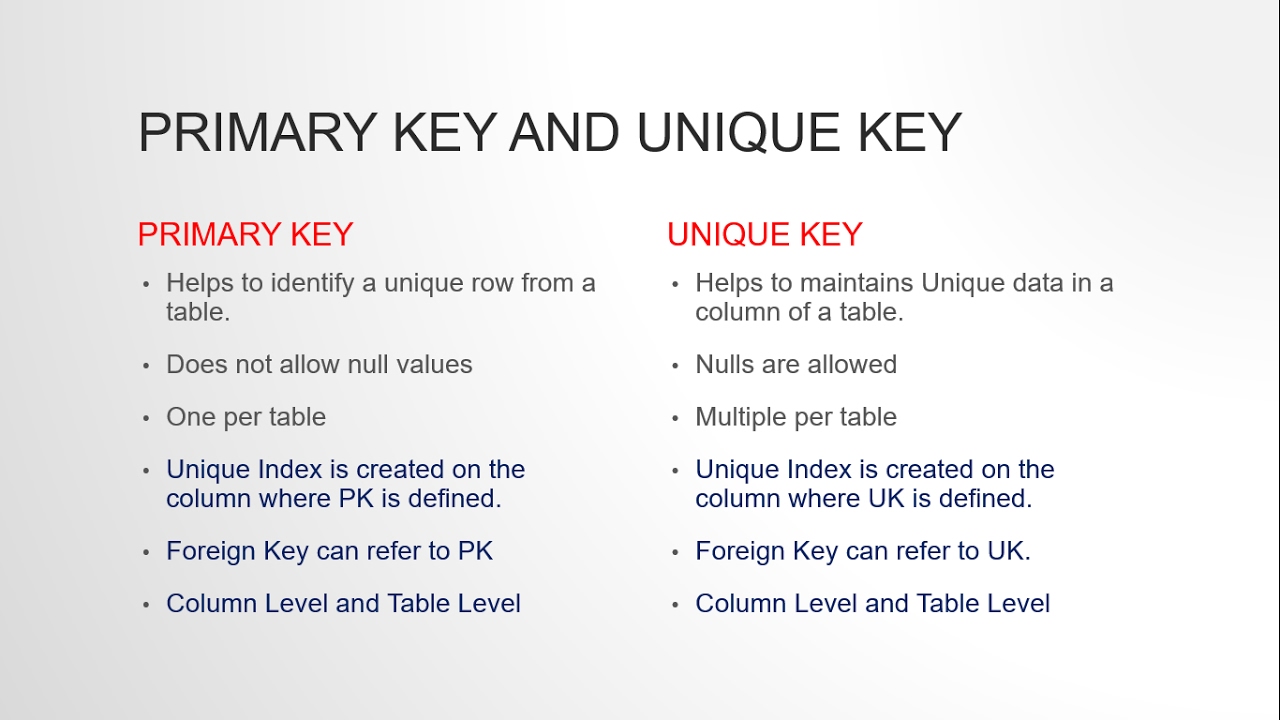 PRIMARY KEY AND UNIQUE KEY

PRIMARY KEY

• Helps to identify a unique row from a table.

• Does not allow null values

• One per table

• Unique Index is created on the column where PK is defined.

• Foreign Key can refer to PK

• Column Level and Table Level

UNIQUE KEY

• Helps to maintains Unique data in a column of a table.

• Nulls are allowed

• Multiple per table

• Unique Index is created on the column where UK is defined.

• Foreign Key can refer to UK.

• Column Level and Table Level